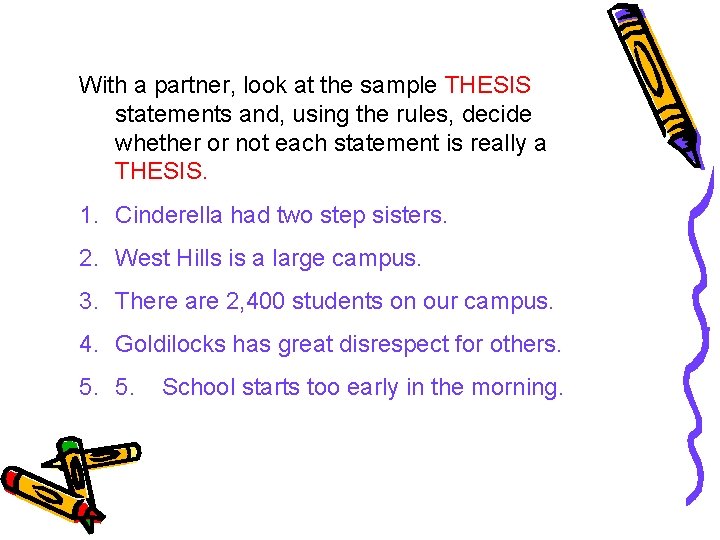 With a partner, look at the sample THESIS statements and, using the rules, decide whether or not each statement is really a THESIS.

1. Cinderella had two step sisters.

2. West Hills is a large campus.

3. There are 2,400 students on our campus.

4. Goldilocks has great disrespect for others.

5. 5. School starts too early in the morning.